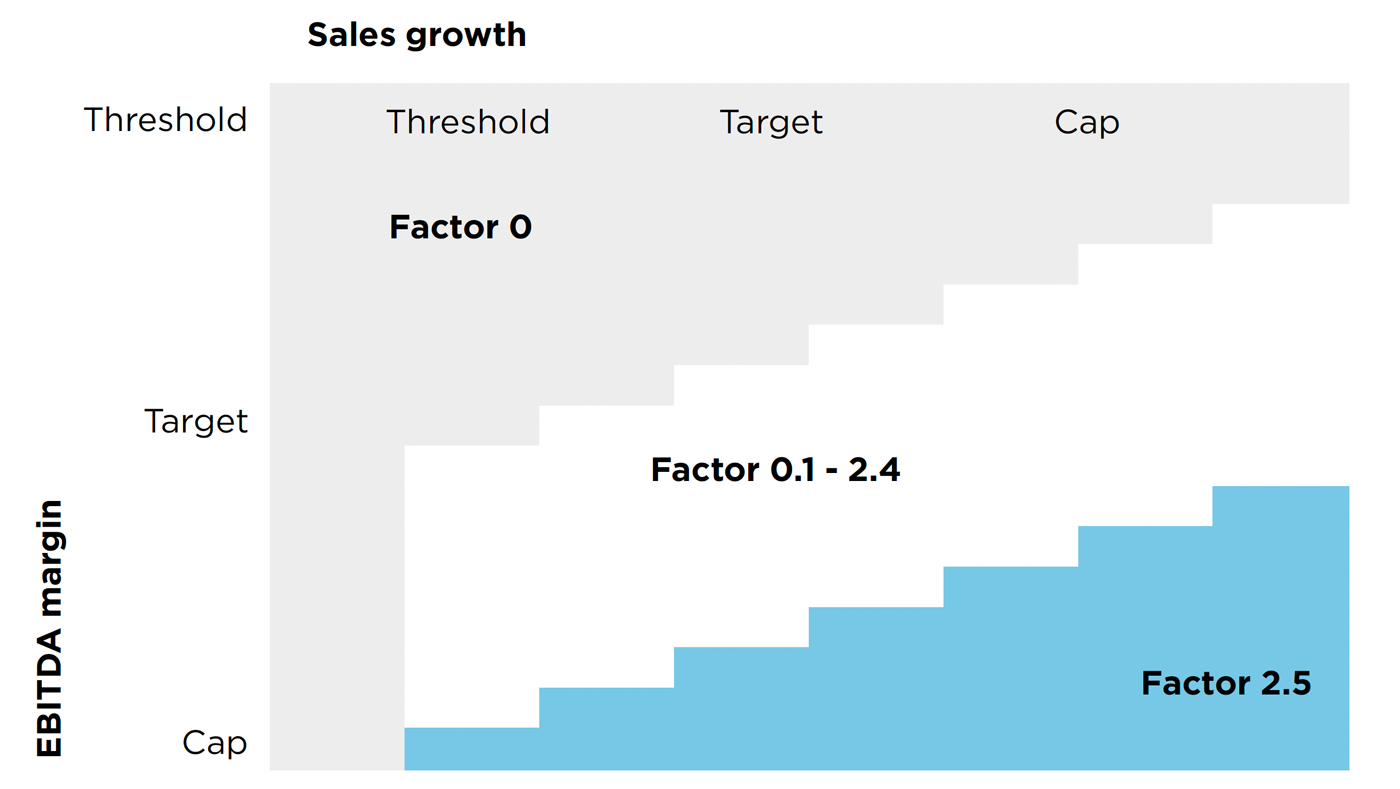 Sales growth

Threshold

Threshold Target Cap

Factor 0

Target

Factor 0.1 - 2.4

EBITDA margin

Factor 2.5

Cap